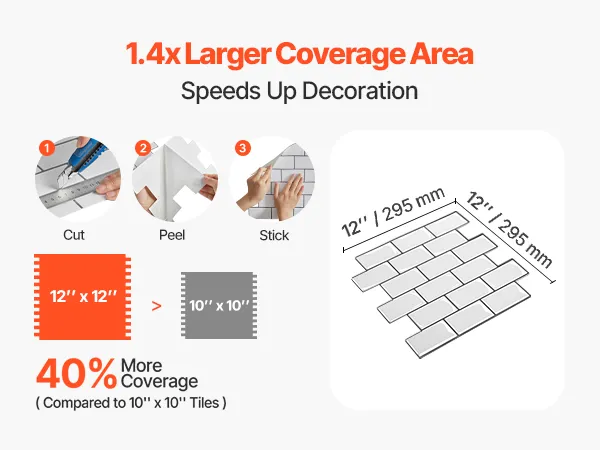 1.4x Larger Coverage Area
Speeds Up Decoration

1
Cut
2
Peel
3
Stick

12'' x 12''
>
10'' x 10''

40% More Coverage
( Compared to 10'' x 10'' Tiles )

12'' / 295 mm
12'' / 295 mm